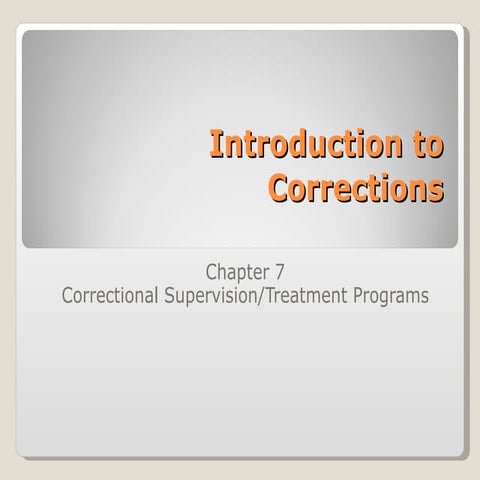 Introduction to Corrections

Chapter 7
Correctional Supervision/Treatment Programs